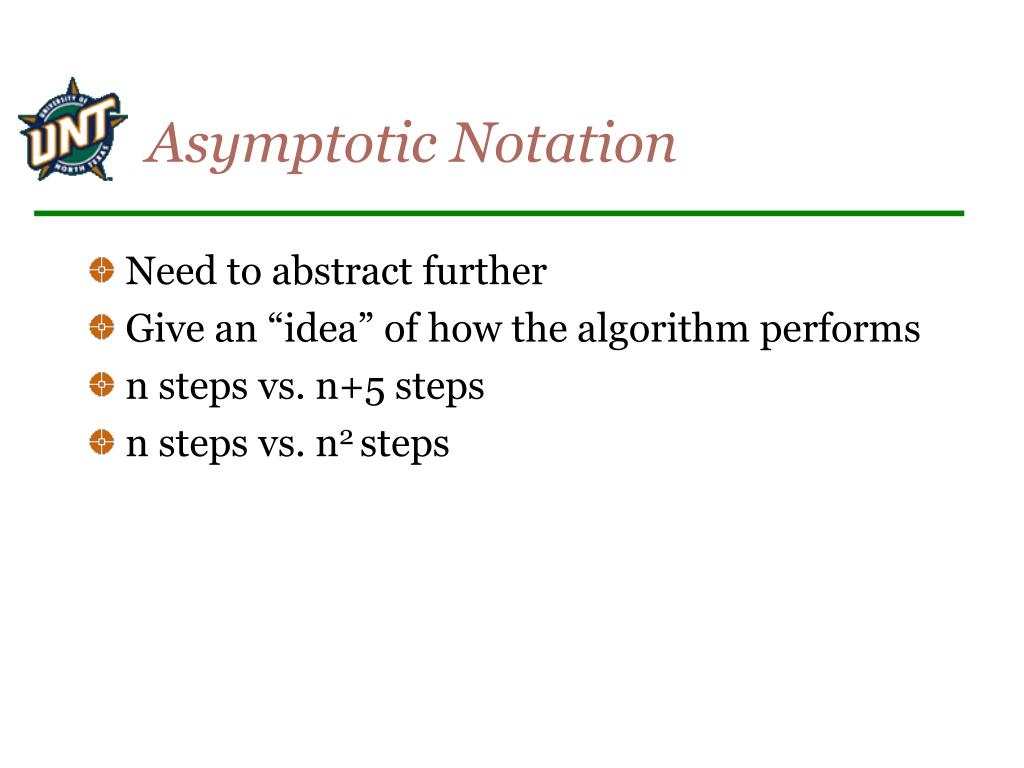 UNIVERSITY OF UNT NORTH TEXAS

Asymptotic Notation

Need to abstract further

Give an “idea” of how the algorithm performs

n steps vs. n+5 steps

n steps vs. $n^2$ steps